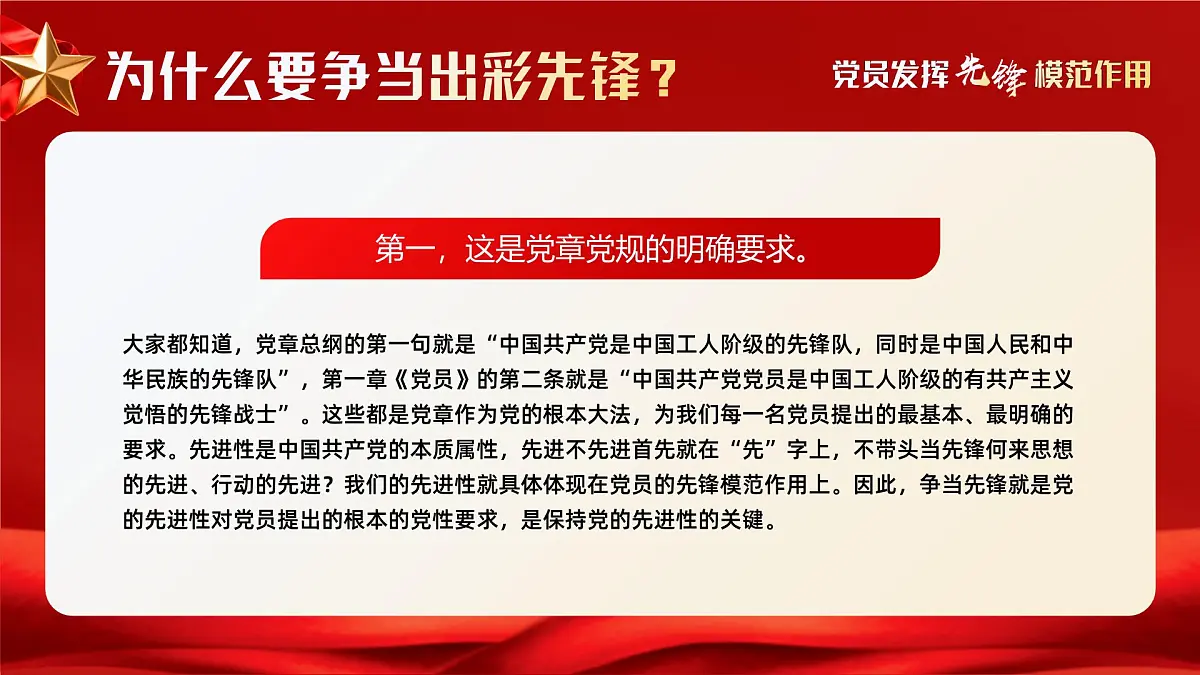 为什么要争当出彩先锋？

党员发挥先锋模范作用

第一，这是党章党规的明确要求。

大家都知道，党章总纲的第一句就是“中国共产党是中国工人阶级的先锋队，同时是中国人民和中华民族的先锋队”，第一章《党员》的第二条就是“中国共产党党员是中国工人阶级的有共产主义觉悟的先锋战士”。这些都是党章作为党的根本大法，为我们每一名党员提出的最基本、最明确的要求。先进性是中国共产党的本质属性，先进不先进首先就在“先”字上，不带头当先锋何来思想的先进、行动的先进？我们的先进性就具体体现在党员的先锋模范作用上。因此，争当先锋就是党的先进性对党员提出的根本的党性要求，是保持党的先进性的关键。